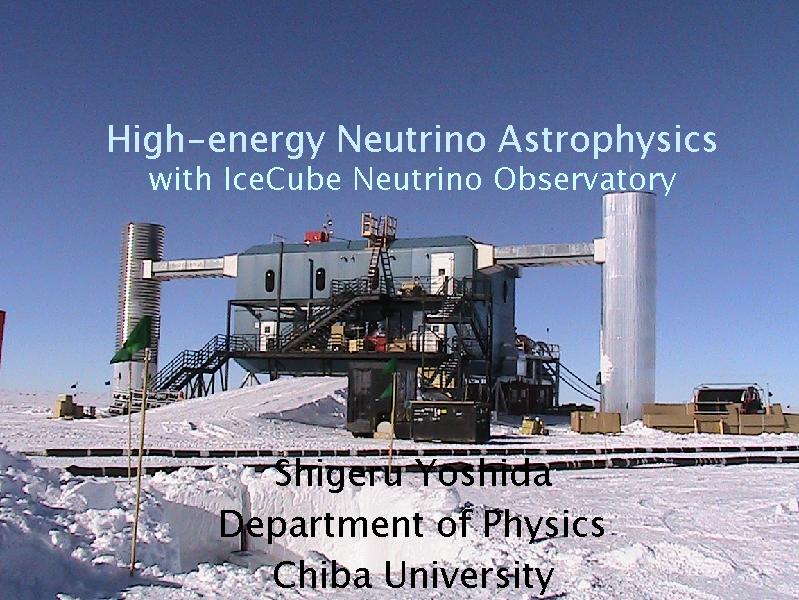 High-energy Neutrino Astrophysics
with IceCube Neutrino Observatory

Shigeru Yoshida
Department of Physics
Chiba University